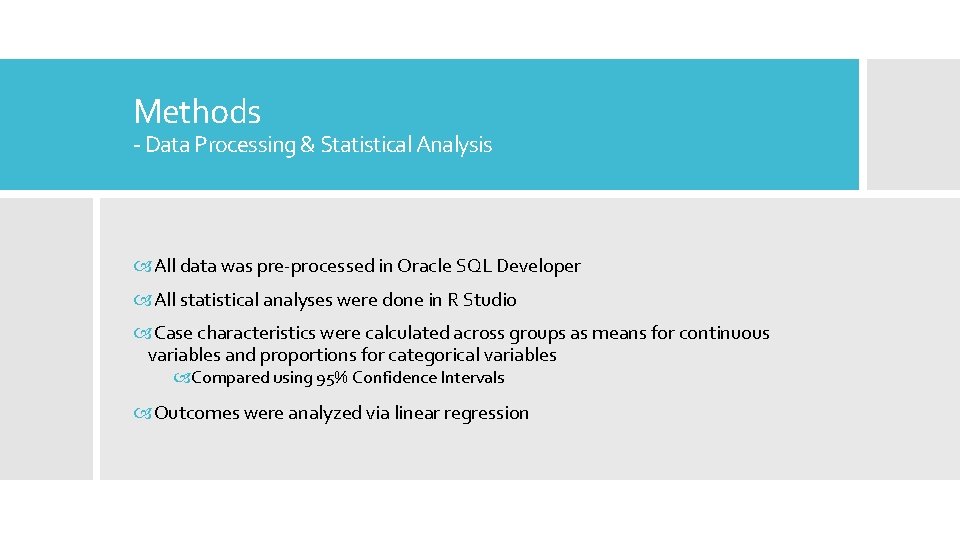 Methods
- Data Processing & Statistical Analysis

All data was pre-processed in Oracle SQL Developer

All statistical analyses were done in R Studio

Case characteristics were calculated across groups as means for continuous variables and proportions for categorical variables

Compared using 95% Confidence Intervals

Outcomes were analyzed via linear regression